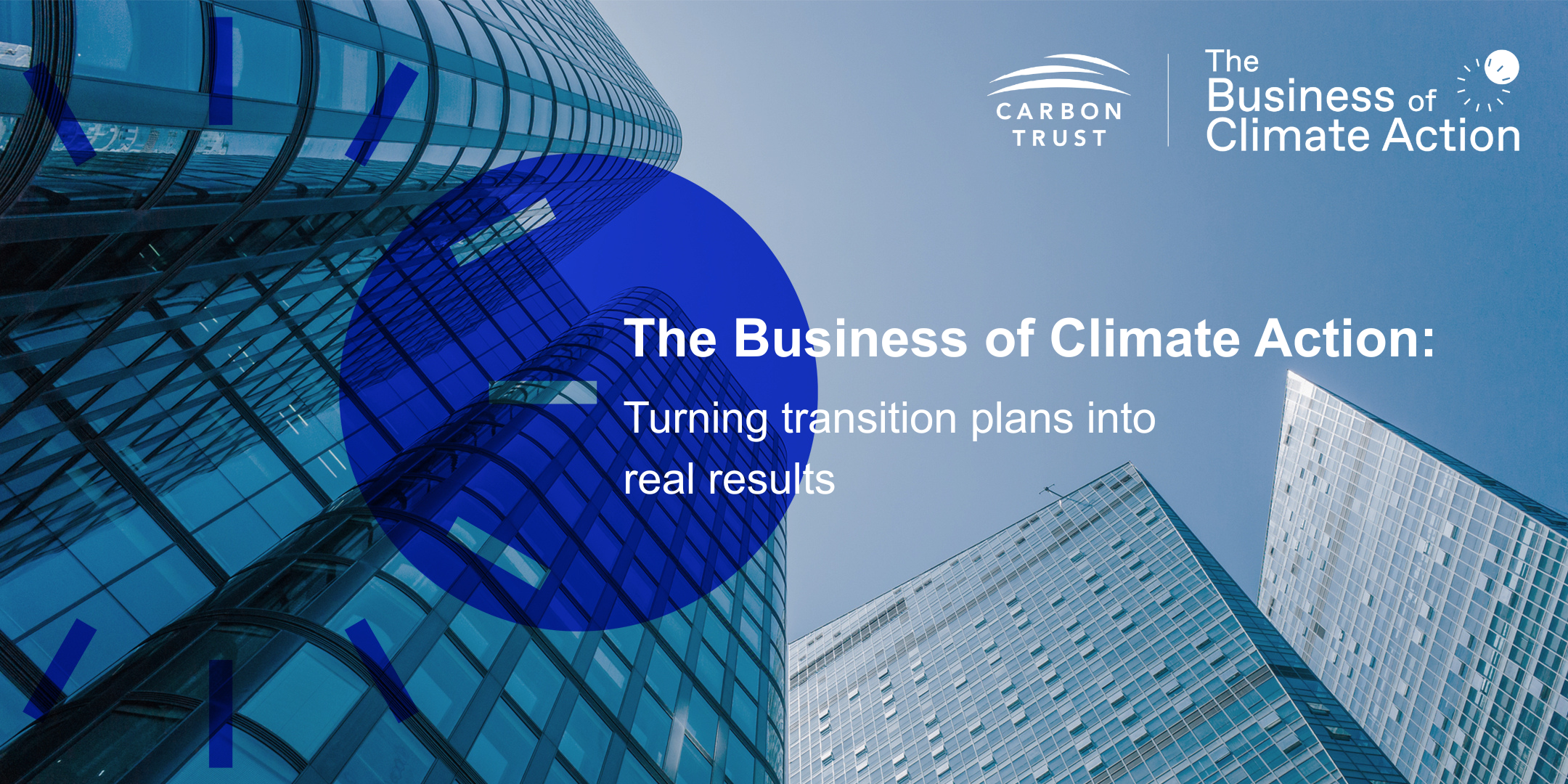 CARBON TRUST

The Business of Climate Action

The Business of Climate Action:

Turning transition plans into real results